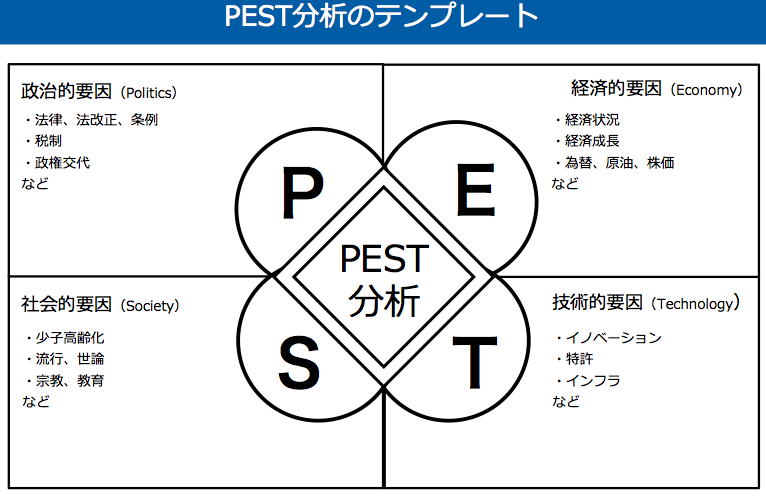 PEST分析のテンプレート

政治的要因（Politics）
・法律、法改正、条例
・税制
・政権交代
など

経済的要因（Economy）
・経済状況
・経済成長
・為替、原油、株価
など

P

E

PEST
分析

S

T

社会的要因（Society）
・少子高齢化
・流行、世論
・宗教、教育
など

技術的要因（Technology）
・イノベーション
・特許
・インフラ
など